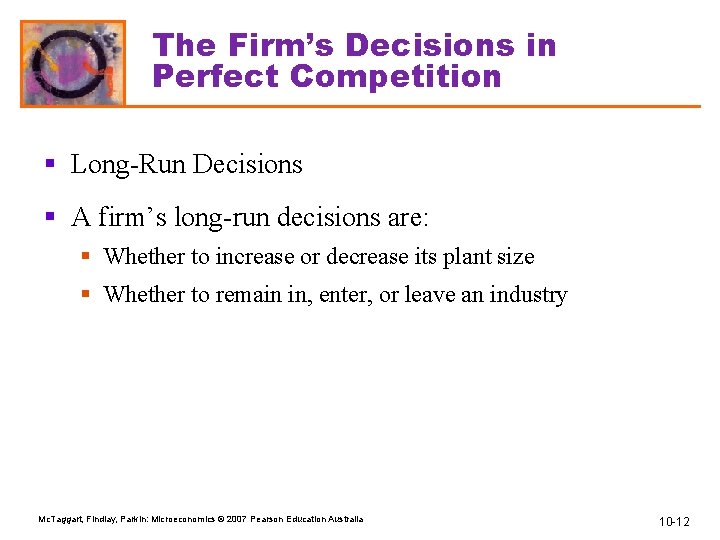 The Firm's Decisions in Perfect Competition

▪ Long-Run Decisions

▪ A firm's long-run decisions are:

▪ Whether to increase or decrease its plant size

▪ Whether to remain in, enter, or leave an industry

McTaggart, Findlay, Parkin: Microeconomics © 2007 Pearson Education Australia

10-12